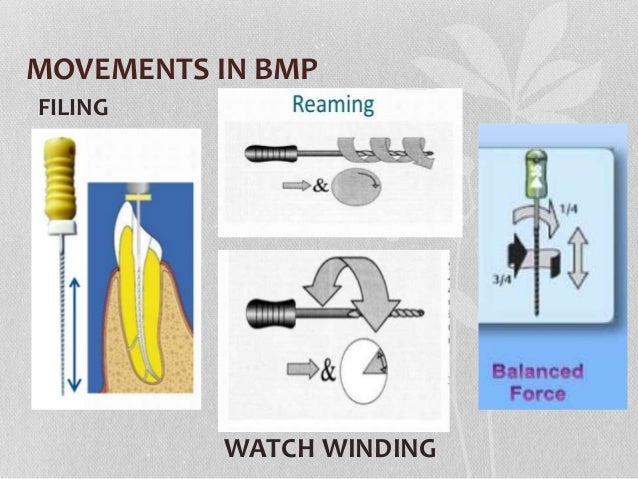 MOVEMENTS IN BMP

FILING

Reaming

&

&

WATCH WINDING

1/4

3/4

Balanced Force